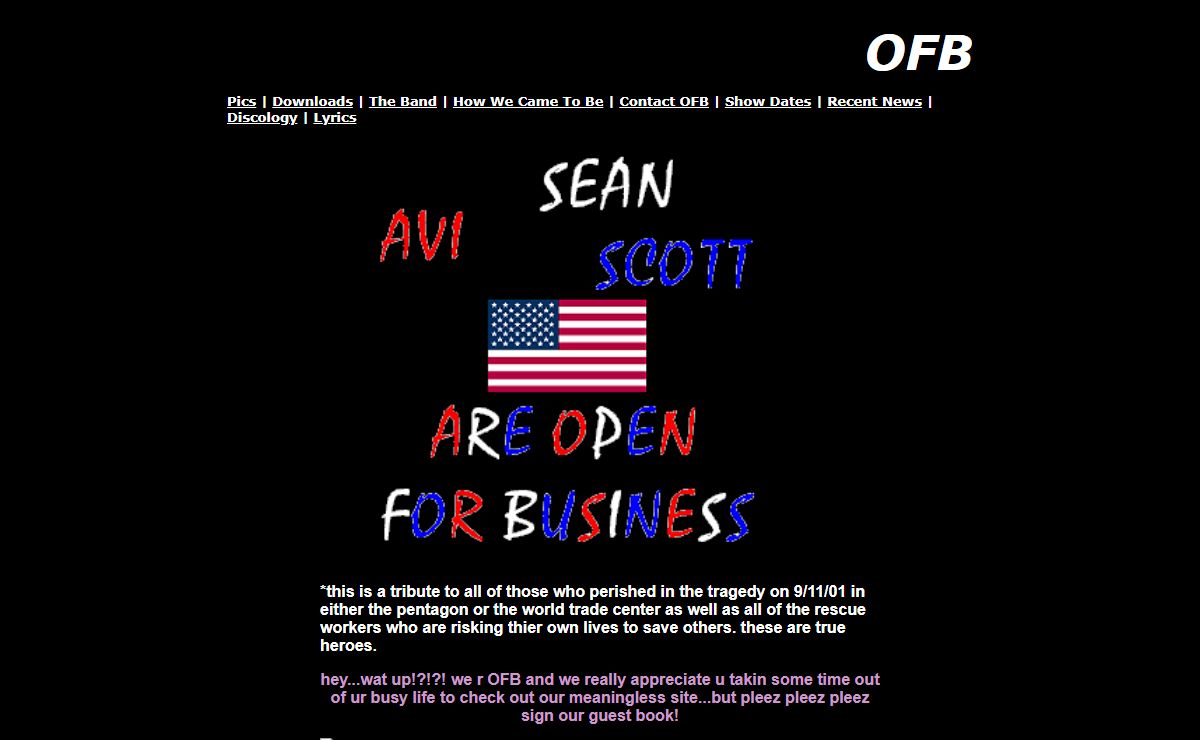 OFB

Pics | Downloads | The Band | How We Came To Be | Contact OFB | Show Dates | Recent News | Discology | Lyrics

SEAN
AVI
SCOTT

ARE OPEN
FOR BUSINESS

*this is a tribute to all of those who perished in the tragedy on 9/11/01 in either the pentagon or the world trade center as well as all of the rescue workers who are risking thier own lives to save others. these are true heroes.

hey...wat up!?!?! we r OFB and we really appreciate u takin some time out of ur busy life to check out our meaningless site...but pleez pleez pleez sign our guest book!